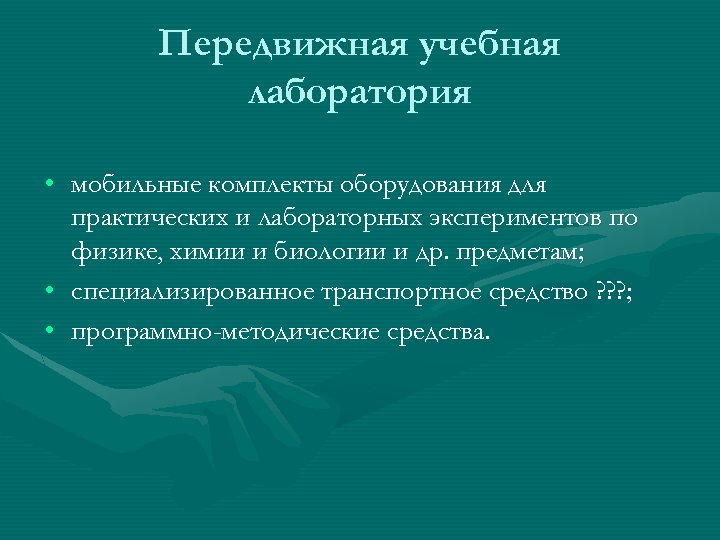 Передвижная учебная лаборатория

• мобильные комплекты оборудования для практических и лабораторных экспериментов по физике, химии и биологии и др. предметам;
• специализированное транспортное средство ???;
• программно-методические средства.